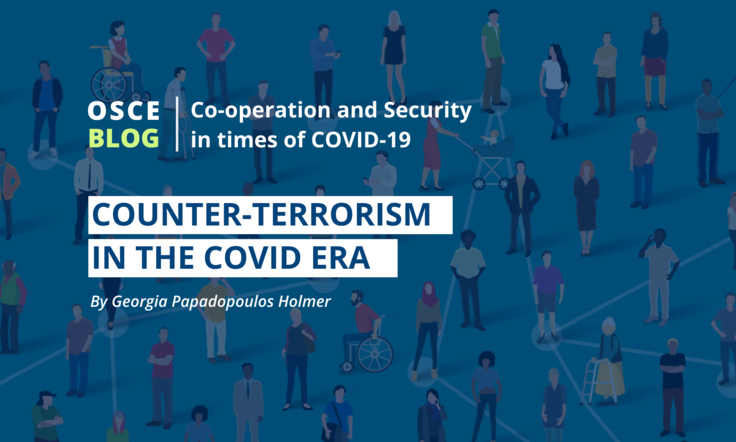 OSCE BLOG

Co-operation and Security in times of COVID-19

COUNTER-TERRORISM IN THE COVID ERA

By Georgia Papadopoulos Holmer